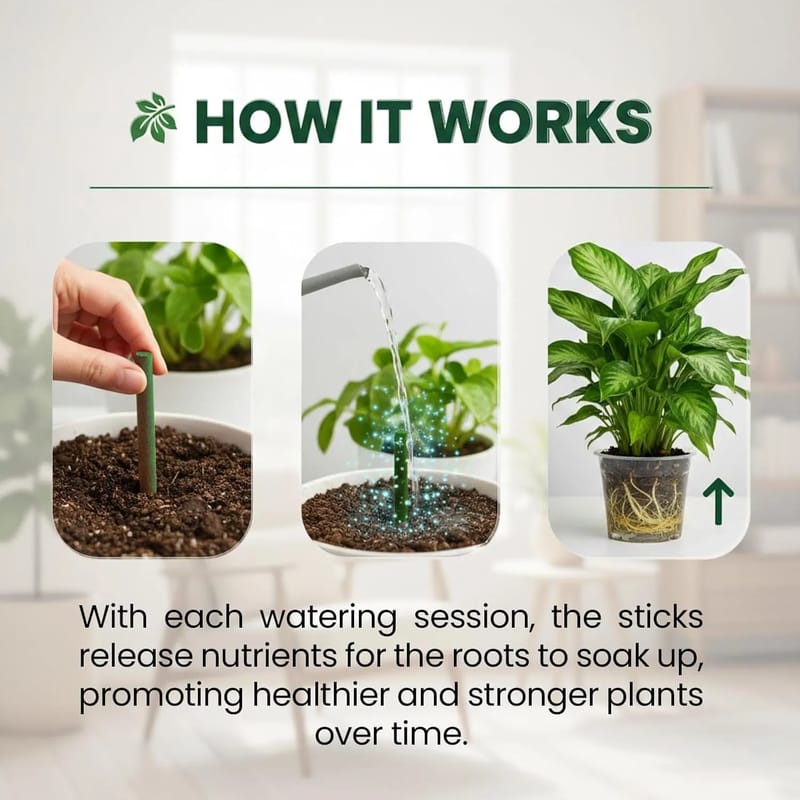 HOW IT WORKS

With each watering session, the sticks release nutrients for the roots to soak up, promoting healthier and stronger plants over time.